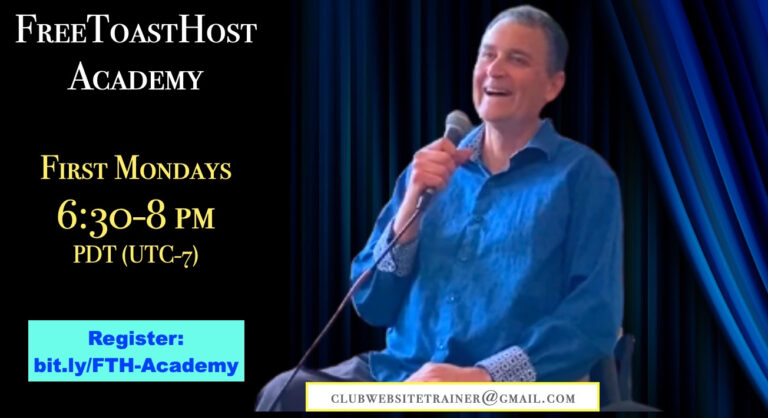 FreeToastHost Academy

First Mondays
6:30-8 PM
PDT (UTC-7)

Register:
bit.ly/FTH-Academy

CLUBWEBSITETRAINER@GMAIL.COM